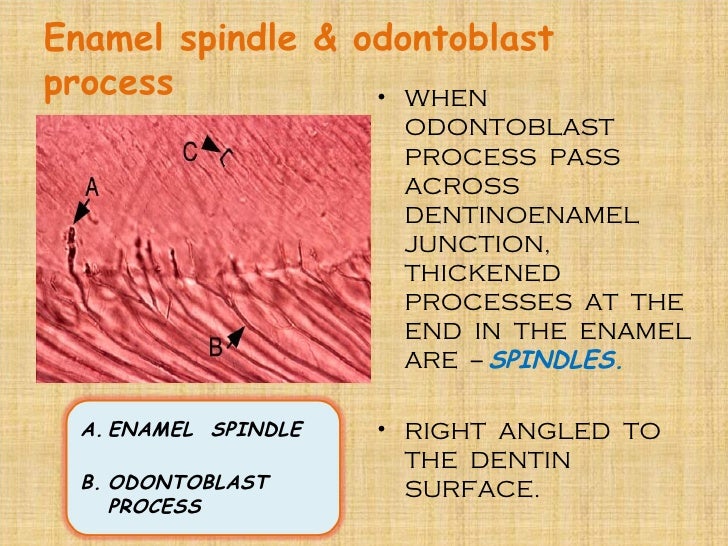 Enamel spindle & odontoblast process

C

A

B

A. ENAMEL SPINDLE

B. ODONTOBLAST PROCESS

• WHEN ODONTOBLAST PROCESS PASS ACROSS DENTINOENAMEL JUNCTION, THICKENED PROCESSES AT THE END IN THE ENAMEL ARE – SPINDLES.

• RIGHT ANGLED TO THE DENTIN SURFACE.